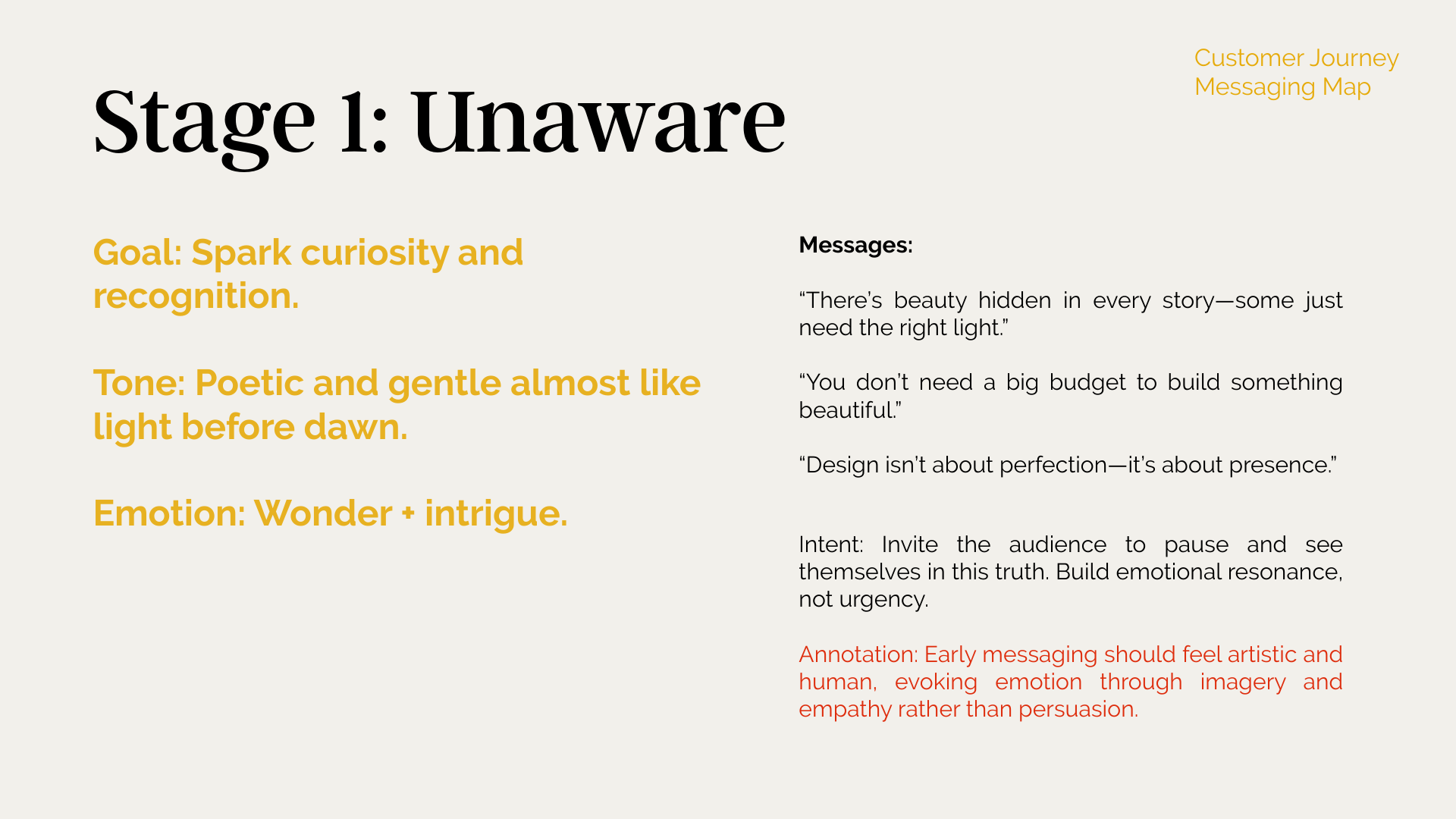 Customer Journey Messaging Map

Stage 1: Unaware

Goal: Spark curiosity and recognition.

Tone: Poetic and gentle almost like light before dawn.

Emotion: Wonder + intrigue.

Messages:

“There’s beauty hidden in every story—some just need the right light.”

“You don’t need a big budget to build something beautiful.”

“Design isn’t about perfection—it’s about presence.”

Intent: Invite the audience to pause and see themselves in this truth. Build emotional resonance, not urgency.

Annotation: Early messaging should feel artistic and human, evoking emotion through imagery and empathy rather than persuasion.